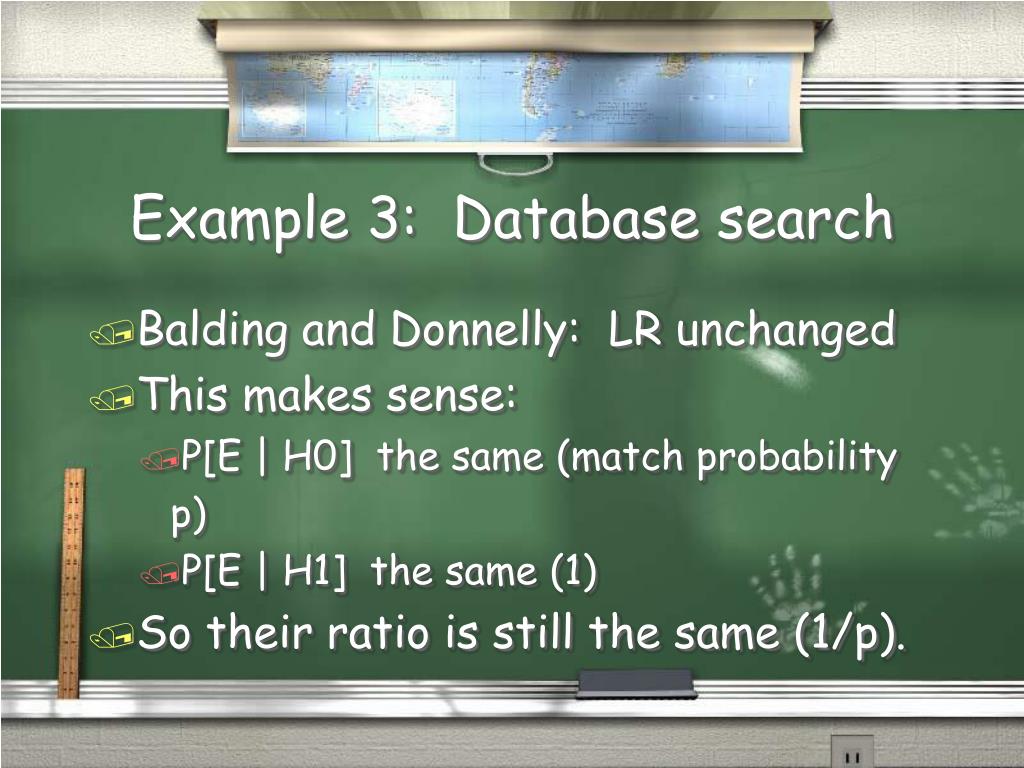 Example 3: Database search

Balding and Donnelly: LR unchanged

This makes sense:

P[E | H0] the same (match probability p)

P[E | H1] the same (1)

So their ratio is still the same (1/p).